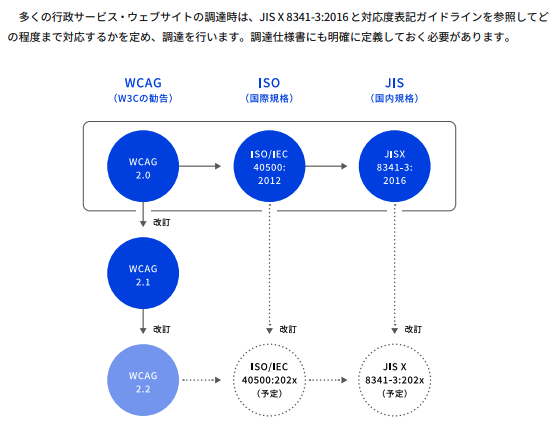 多くの行政サービス・ウェブサイトの調達時は、JIS X 8341-3:2016 と対応度表記ガイドラインを参照してどの程度まで対応するかを定め、調達を行います。調達仕様書にも明確に定義しておく必要があります。

WCAG
（W3Cの勧告）

ISO
（国際規格）

JIS
（国内規格）

WCAG 2.0

ISO/IEC 40500: 2012

JISX 8341-3: 2016

改訂

WCAG 2.1

改訂

改訂

改訂

WCAG 2.2

ISO/IEC 40500:202x （予定）

JIS X 8341-3:202x （予定）